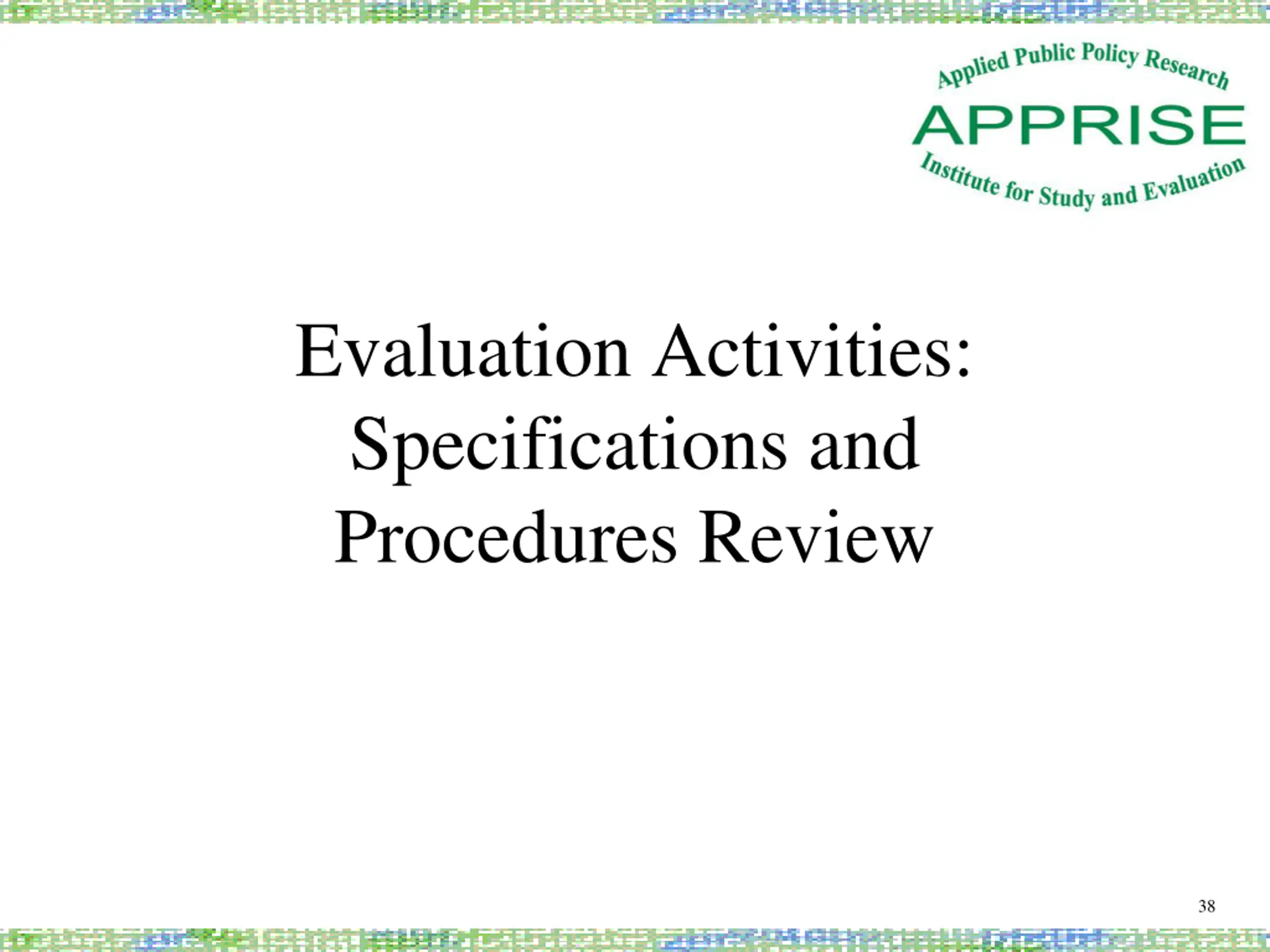 Applied Public Policy Research
APPRISE
Institute for Study and Evaluation

Evaluation Activities: Specifications and Procedures Review

38